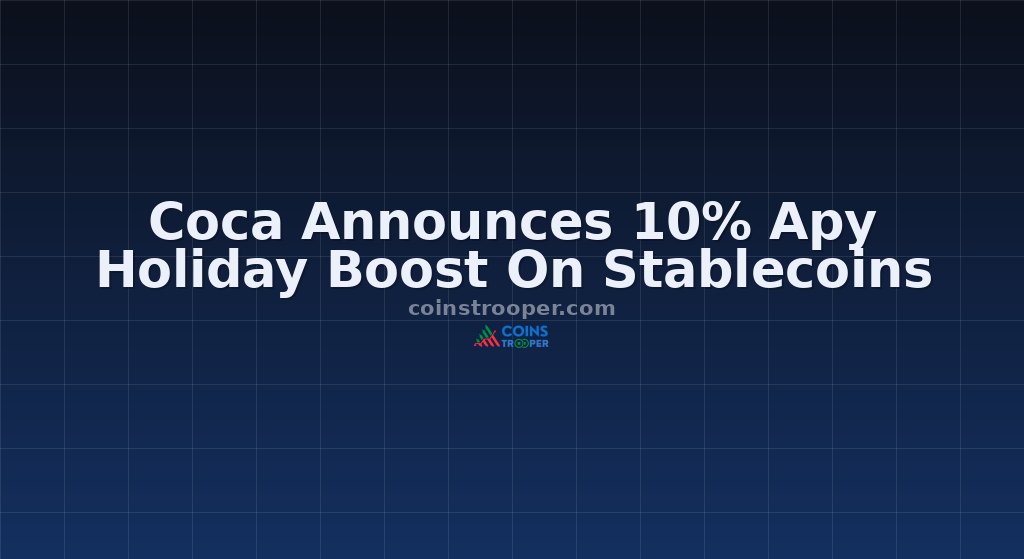 Coca Announces 10% Apy Holiday Boost On Stablecoins

coinstrooper.com

COINS TROOPER